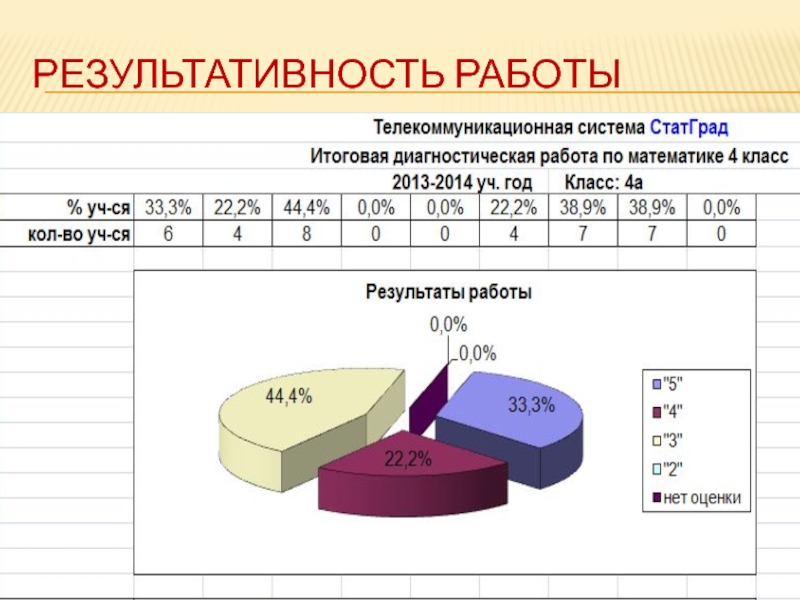 РЕЗУЛЬТАТИВНОСТЬ РАБОТЫ

Телекоммуникационная система СтатГрад

Итоговая диагностическая работа по математике 4 класс

2013-2014 уч. год Класс: 4а

| % уч-ся | 33,3% | 22,2% | 44,4% | 0,0% | 0,0% | 22,2% | 38,9% | 38,9% | 0,0% |
|---|---|---|---|---|---|---|---|---|---|
| кол-во уч-ся | 6 | 4 | 8 | 0 | 0 | 4 | 7 | 7 | 0 |

Результаты работы

0,0%
0,0%
44,4%
33,3%
22,2%

"5"
"4"
"3"
"2"
нет оценки